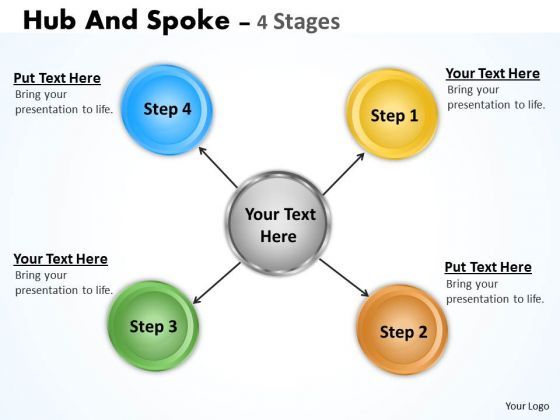 Hub And Spoke – 4 Stages

Put Text Here
Bring your presentation to life.

Step 4

Your Text Here
Bring your presentation to life.

Step 1

Your Text Here

Your Text Here
Bring your presentation to life.

Step 3

Put Text Here
Bring your presentation to life.

Step 2

Your Logo